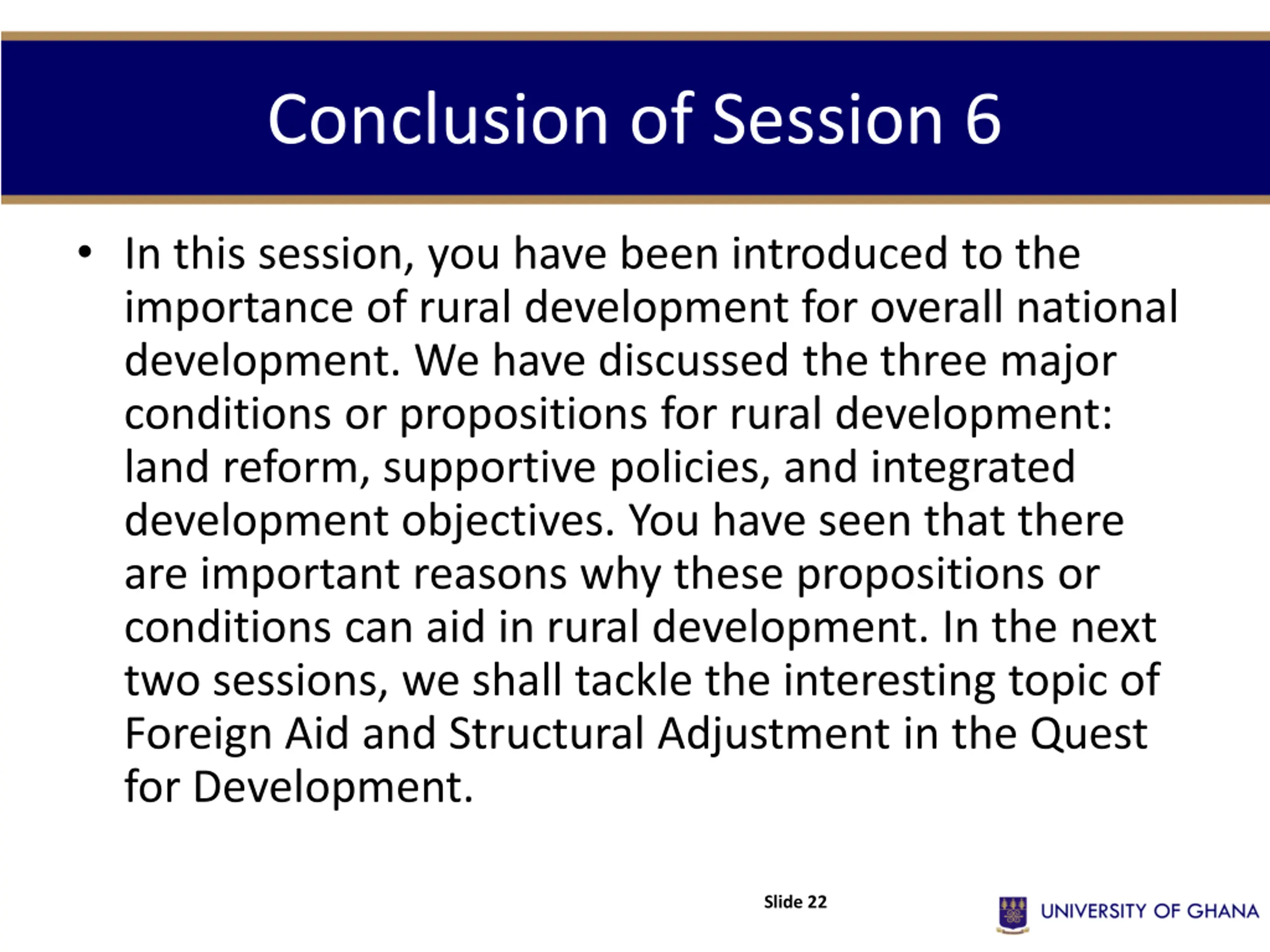 Conclusion of Session 6

• In this session, you have been introduced to the importance of rural development for overall national development. We have discussed the three major conditions or propositions for rural development: land reform, supportive policies, and integrated development objectives. You have seen that there are important reasons why these propositions or conditions can aid in rural development. In the next two sessions, we shall tackle the interesting topic of Foreign Aid and Structural Adjustment in the Quest for Development.

Slide 22

UNIVERSITY OF GHANA